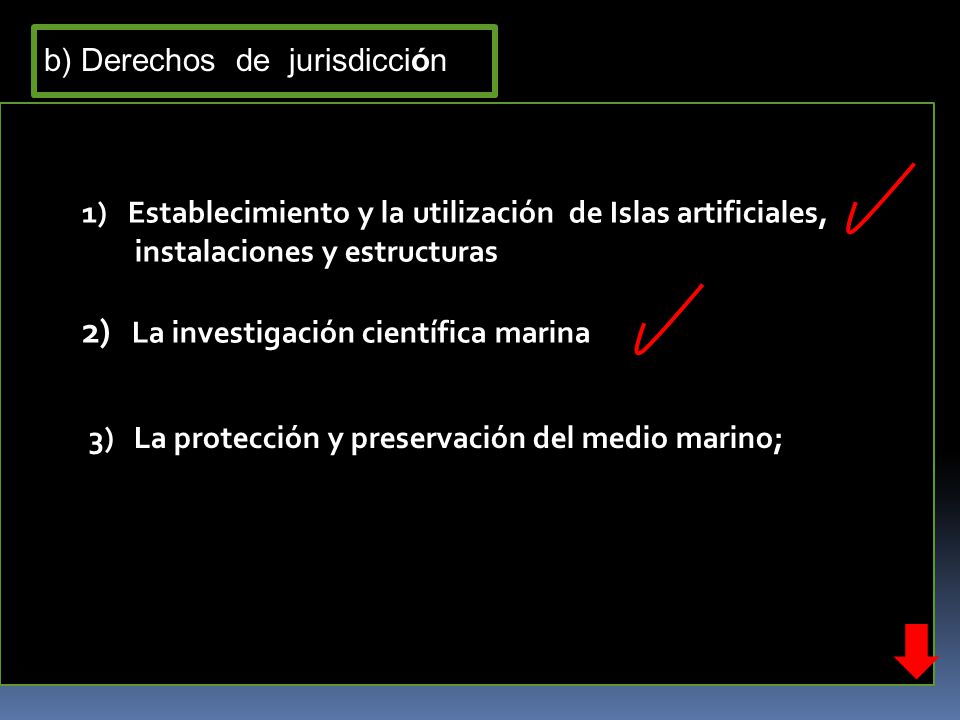 b) Derechos de jurisdicción

1) Establecimiento y la utilización de Islas artificiales, instalaciones y estructuras

2) La investigación científica marina

3) La protección y preservación del medio marino;